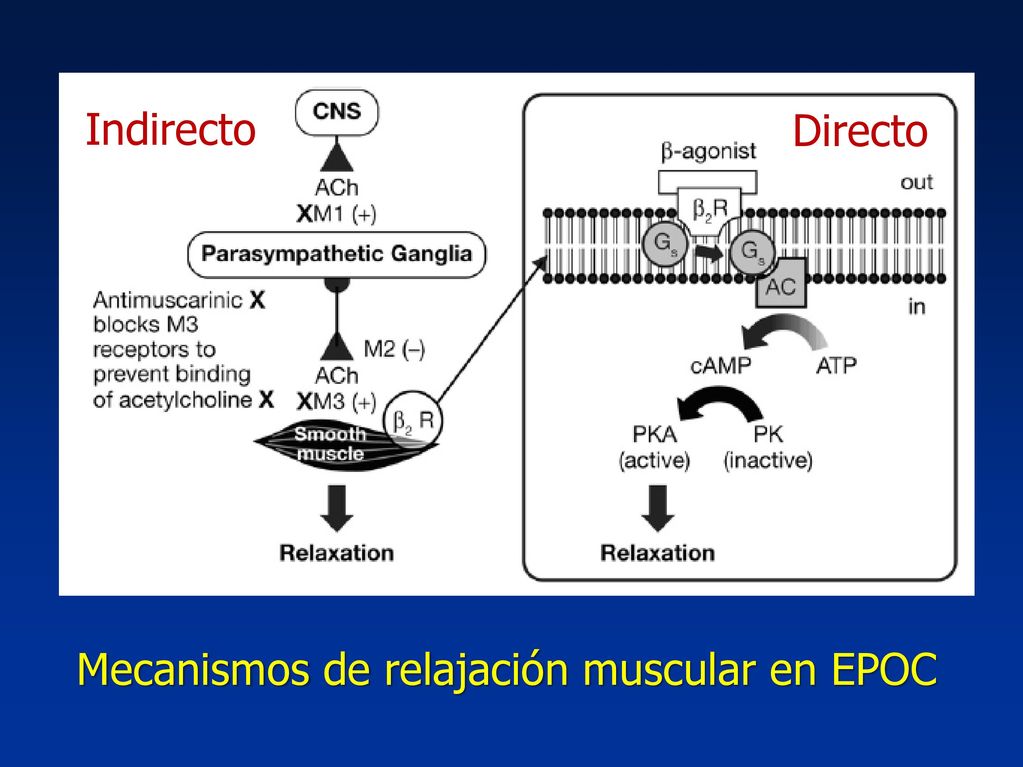 Indirecto

CNS

ACh

XM1 (+)

Parasympathetic Ganglia

Antimuscarinic X blocks M3 receptors to prevent binding of acetylcholine X

M2 (–)

ACh

XM3 (+)

$\beta_2$ R

Smooth muscle

Relaxation

Directo

$\beta$-agonist

out

$\beta_2$R

$G_s$

$G_s$

AC

in

cAMP

ATP

PKA (active)

PK (inactive)

Relaxation

Mecanismos de relajación muscular en EPOC